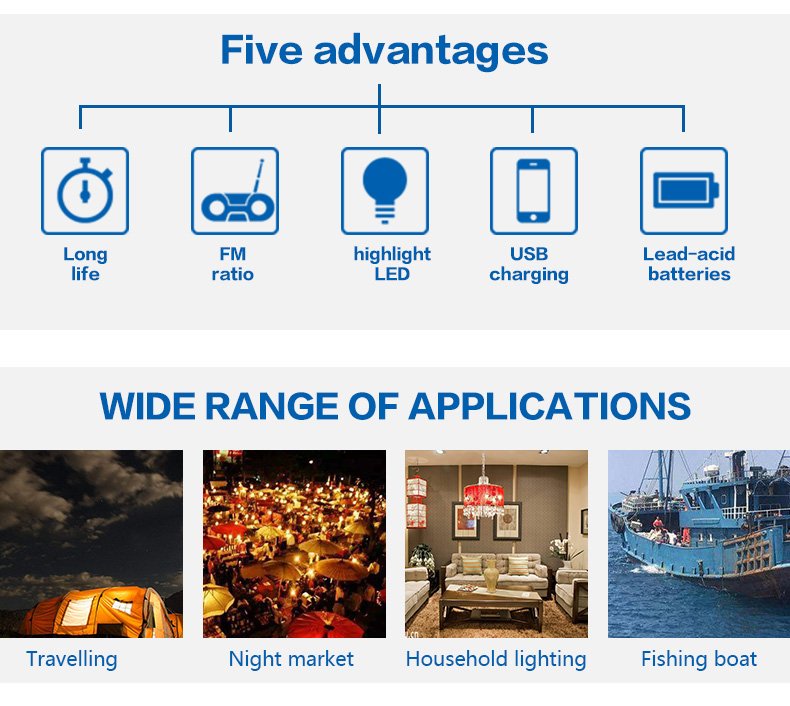 Five advantages

Long life

FM ratio

highlight LED

USB charging

Lead-acid batteries

WIDE RANGE OF APPLICATIONS

Travelling

Night market

Household lighting

Fishing boat